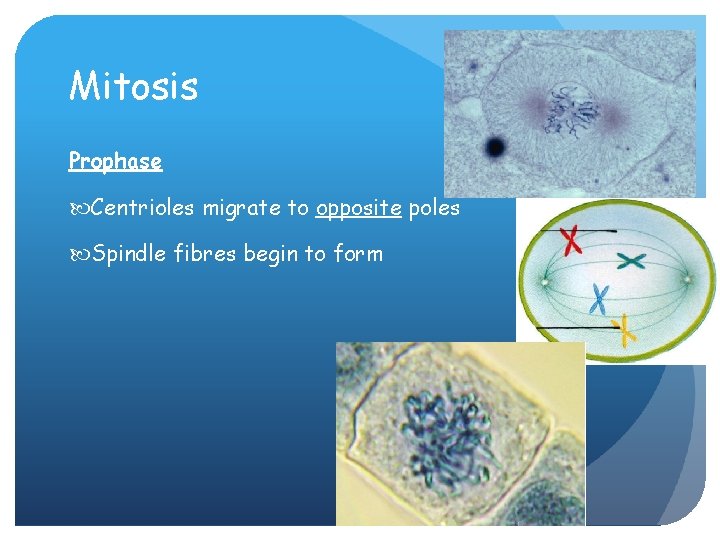 Mitosis

Prophase

Centrioles migrate to opposite poles

Spindle fibres begin to form